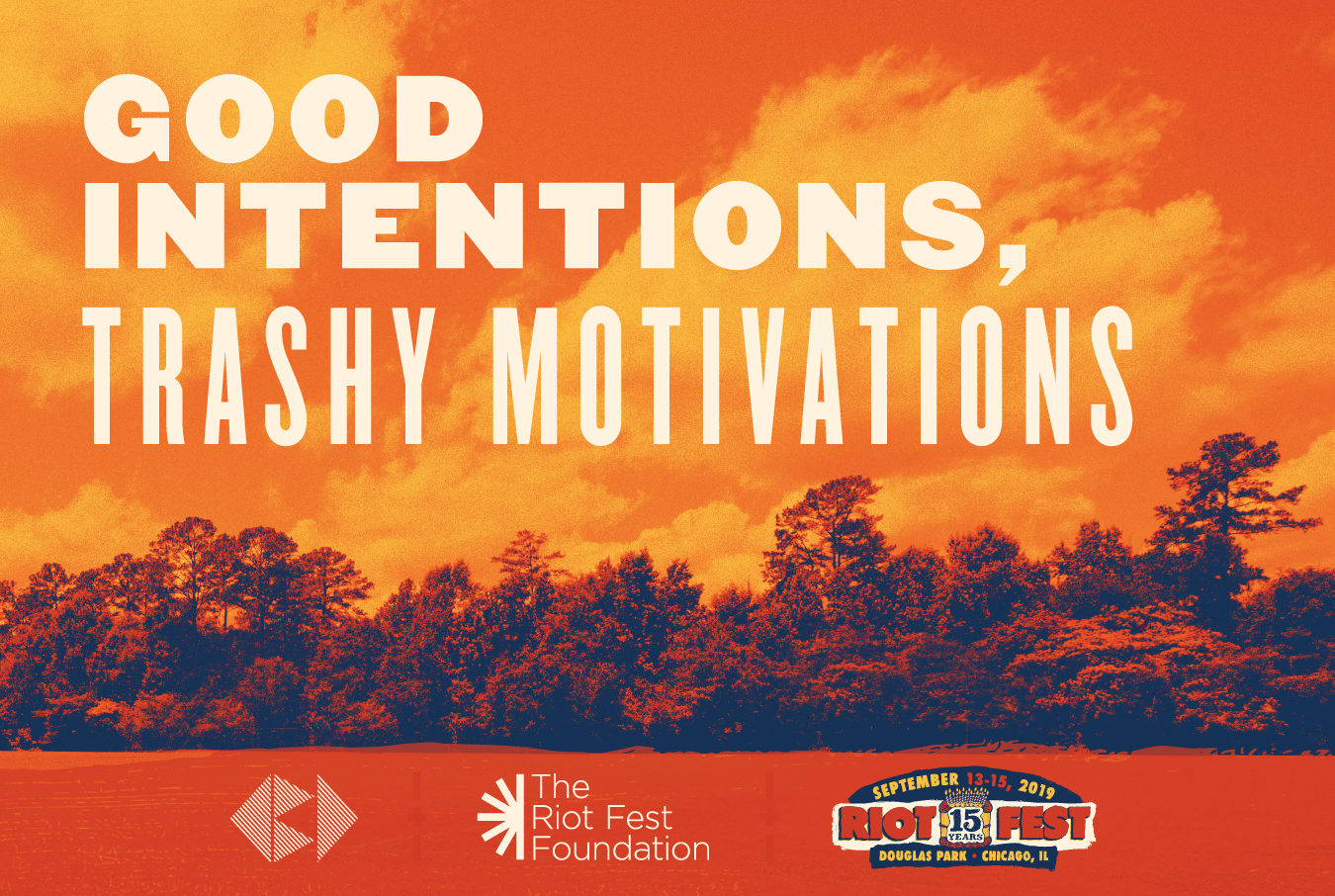 GOOD INTENTIONS, TRASHY MOTIVATIONS

The Riot Fest Foundation

SEPTEMBER 13-15, 2019
RIOT 15 YEARS FEST
DOUGLAS PARK • CHICAGO, IL